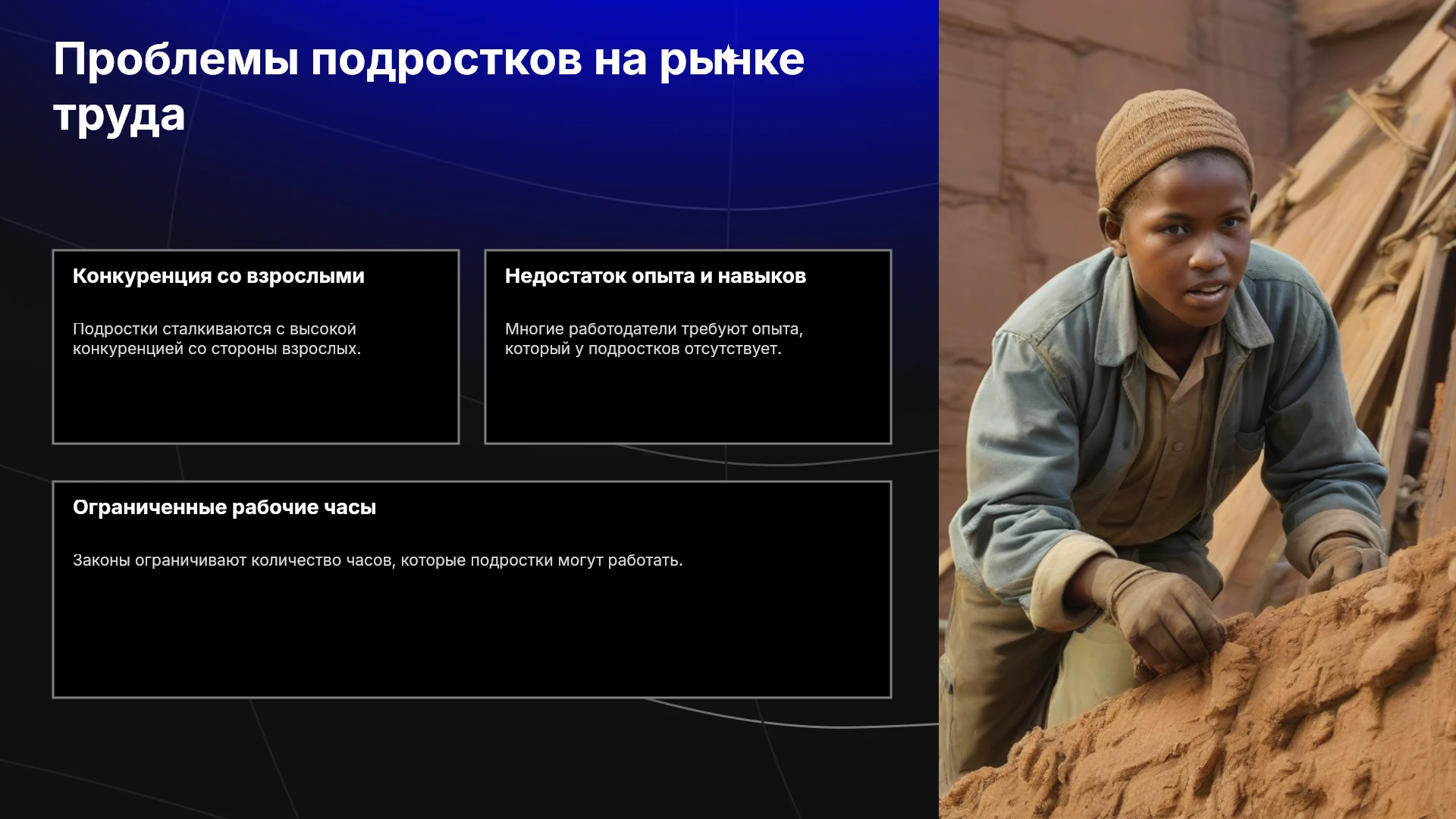 Проблемы подростков на рынке труда

Конкуренция со взрослыми

Подростки сталкиваются с высокой конкуренцией со стороны взрослых.

Недостаток опыта и навыков

Многие работодатели требуют опыта, который у подростков отсутствует.

Ограниченные рабочие часы

Законы ограничивают количество часов, которые подростки могут работать.